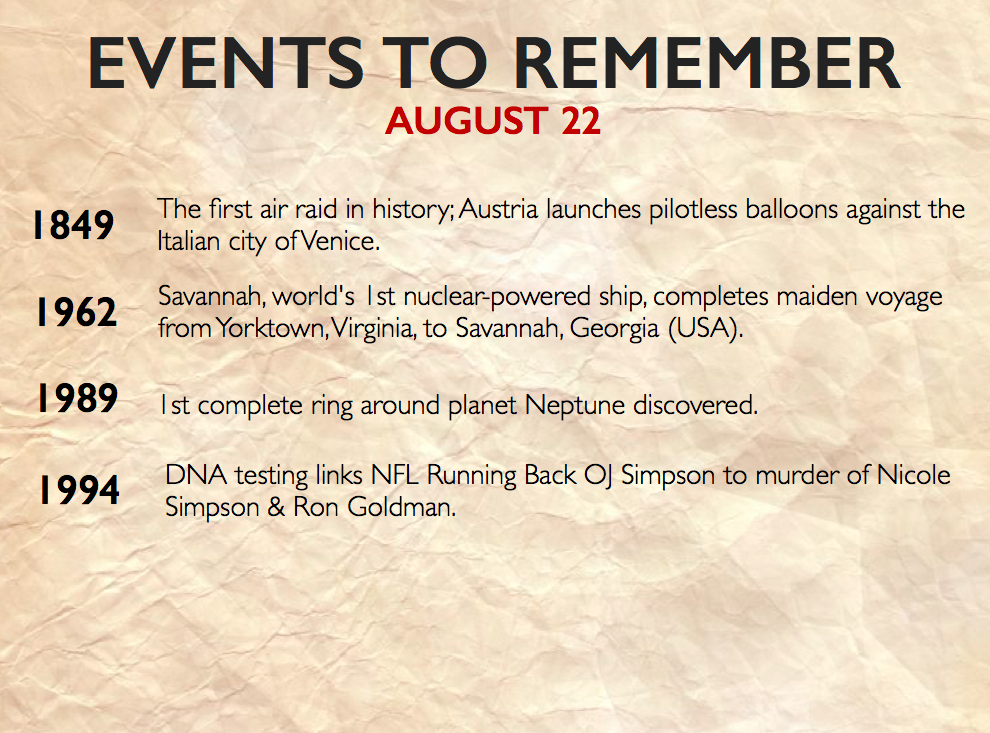 EVENTS TO REMEMBER
AUGUST 22

1849 The first air raid in history; Austria launches pilotless balloons against the Italian city of Venice.

1962 Savannah, world's 1st nuclear-powered ship, completes maiden voyage from Yorktown, Virginia, to Savannah, Georgia (USA).

1989 1st complete ring around planet Neptune discovered.

1994 DNA testing links NFL Running Back OJ Simpson to murder of Nicole Simpson & Ron Goldman.